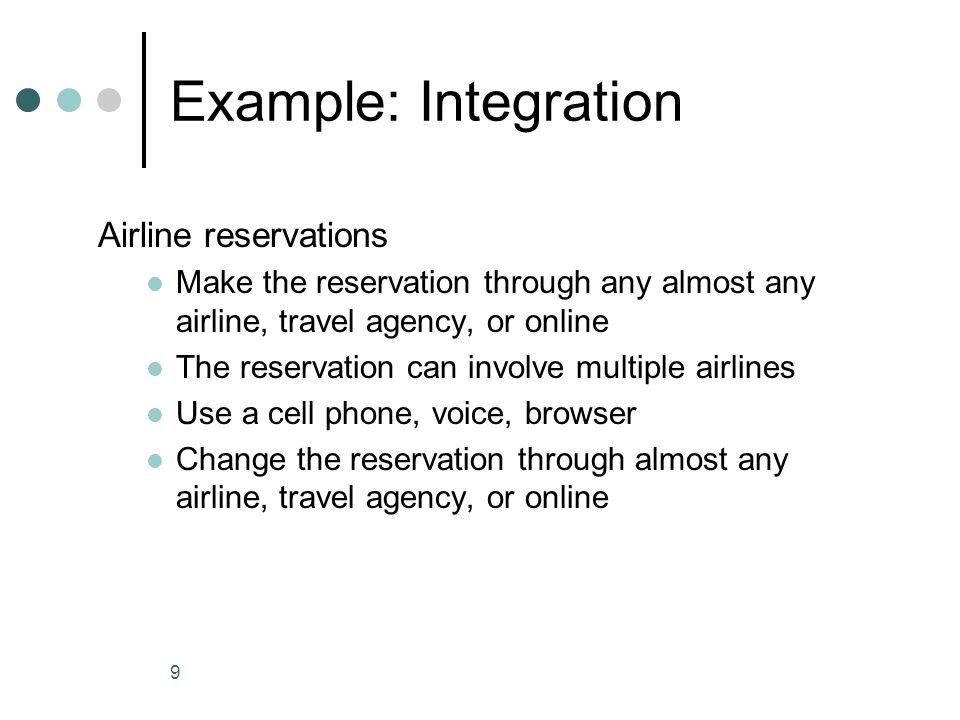 Example: Integration

Airline reservations

- Make the reservation through any almost any airline, travel agency, or online
- The reservation can involve multiple airlines
- Use a cell phone, voice, browser
- Change the reservation through almost any airline, travel agency, or online

9